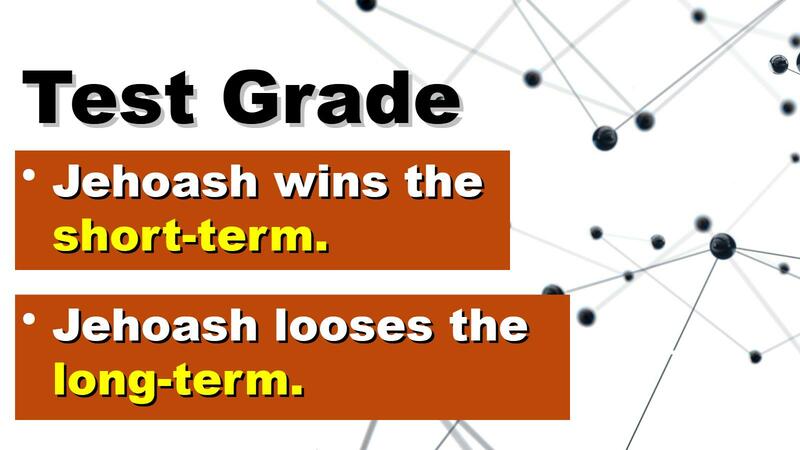 Test Grade

• Jehoash wins the short-term.

• Jehoash looses the long-term.